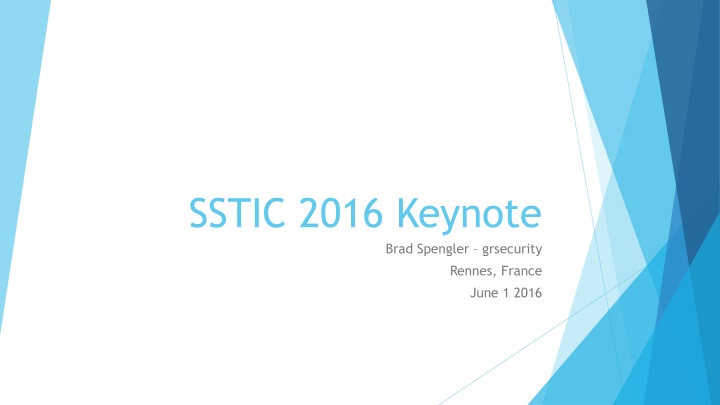 SSTIC 2016 Keynote

Brad Spengler – grsecurity

Rennes, France

June 1 2016